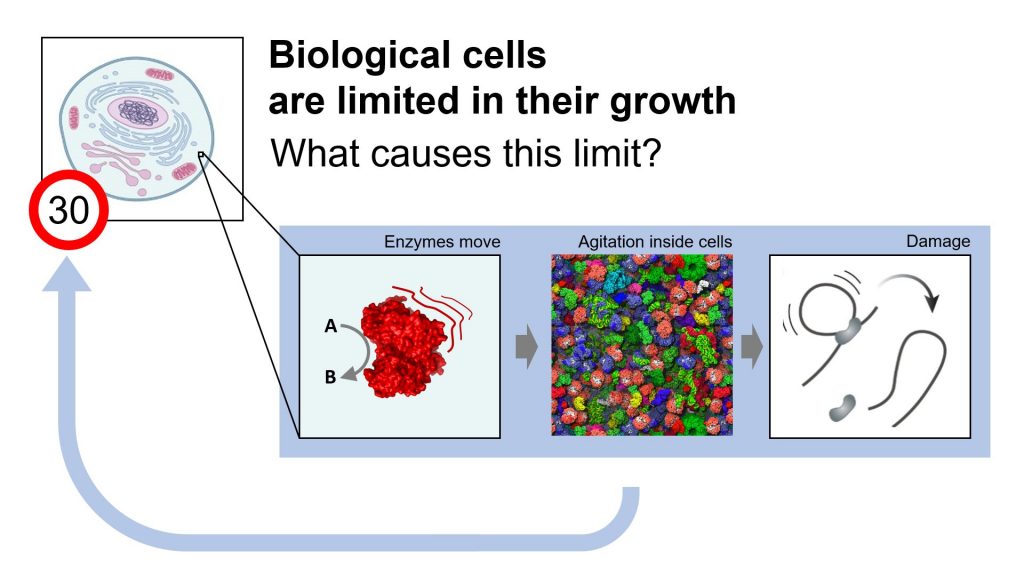 Biological cells are limited in their growth

What causes this limit?

30

Enzymes move

A

B

Agitation inside cells

Damage